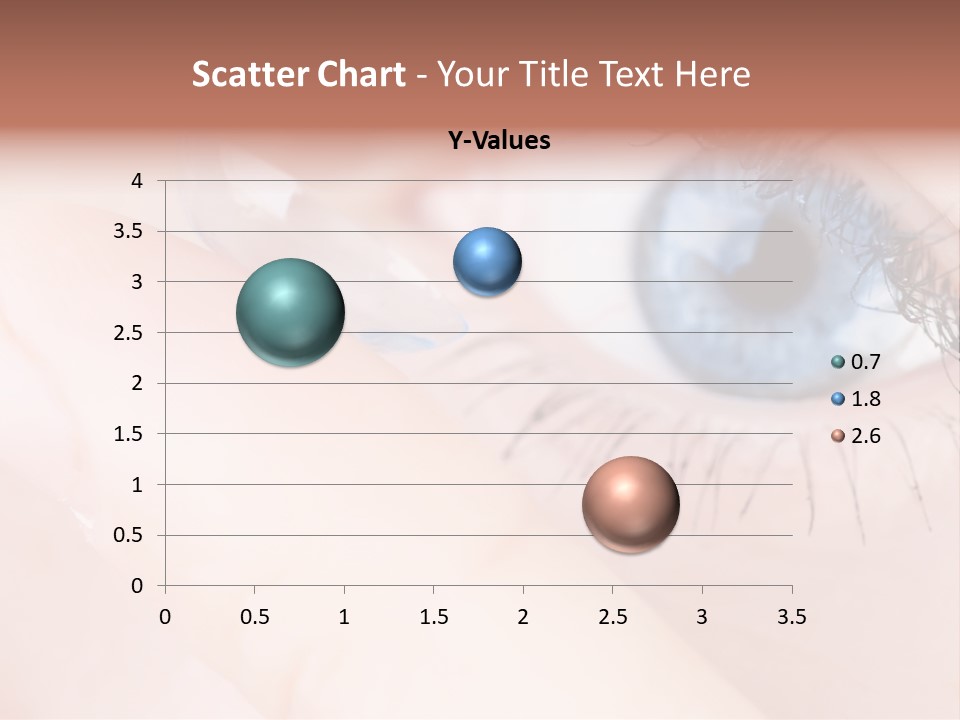 Scatter Chart - Your Title Text Here

Y-Values

4
3.5
3
2.5
2
1.5
1
0.5
0

0 0.5 1 1.5 2 2.5 3 3.5

0.7
1.8
2.6